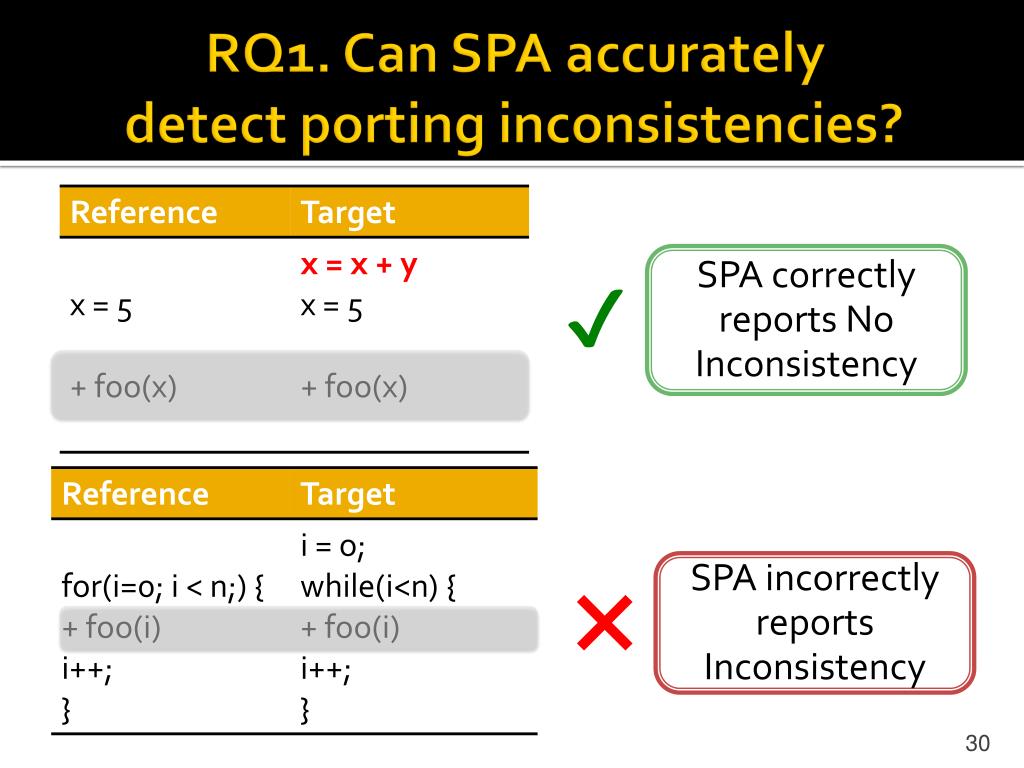 RQ1. Can SPA accurately detect porting inconsistencies?

| Reference | Target |
|---|---|
| | x = x + y |
| x = 5 | x = 5 |
| + foo(x) | + foo(x) |

✓

SPA correctly reports No Inconsistency

| Reference | Target |
|---|---|
| | i = 0; |
| for(i=0; i < n;) { | while(i<n) { |
| + foo(i) | + foo(i) |
| i++; | i++; |
| } | } |

✕

SPA incorrectly reports Inconsistency

30